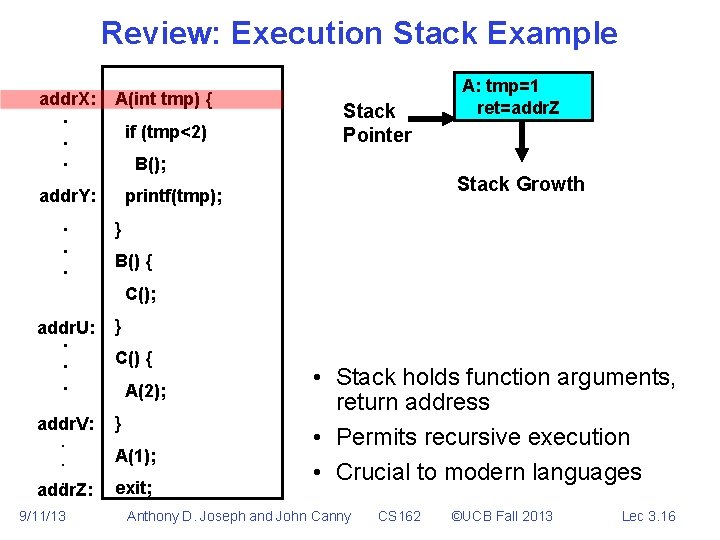 Review: Execution Stack Example

addrX: A(int tmp) {
.
.
.
if (tmp<2)
B();
addrY: printf(tmp);
.
.
.
}
B() {
C();
addrU: }
.
.
.
C() {
A(2);
addrV: }
.
.
A(1);
addrZ: exit;

Stack Pointer

A: tmp=1
ret=addrZ

Stack Growth

• Stack holds function arguments, return address
• Permits recursive execution
• Crucial to modern languages

9/11/13 Anthony D. Joseph and John Canny CS162 ©UCB Fall 2013 Lec 3.16